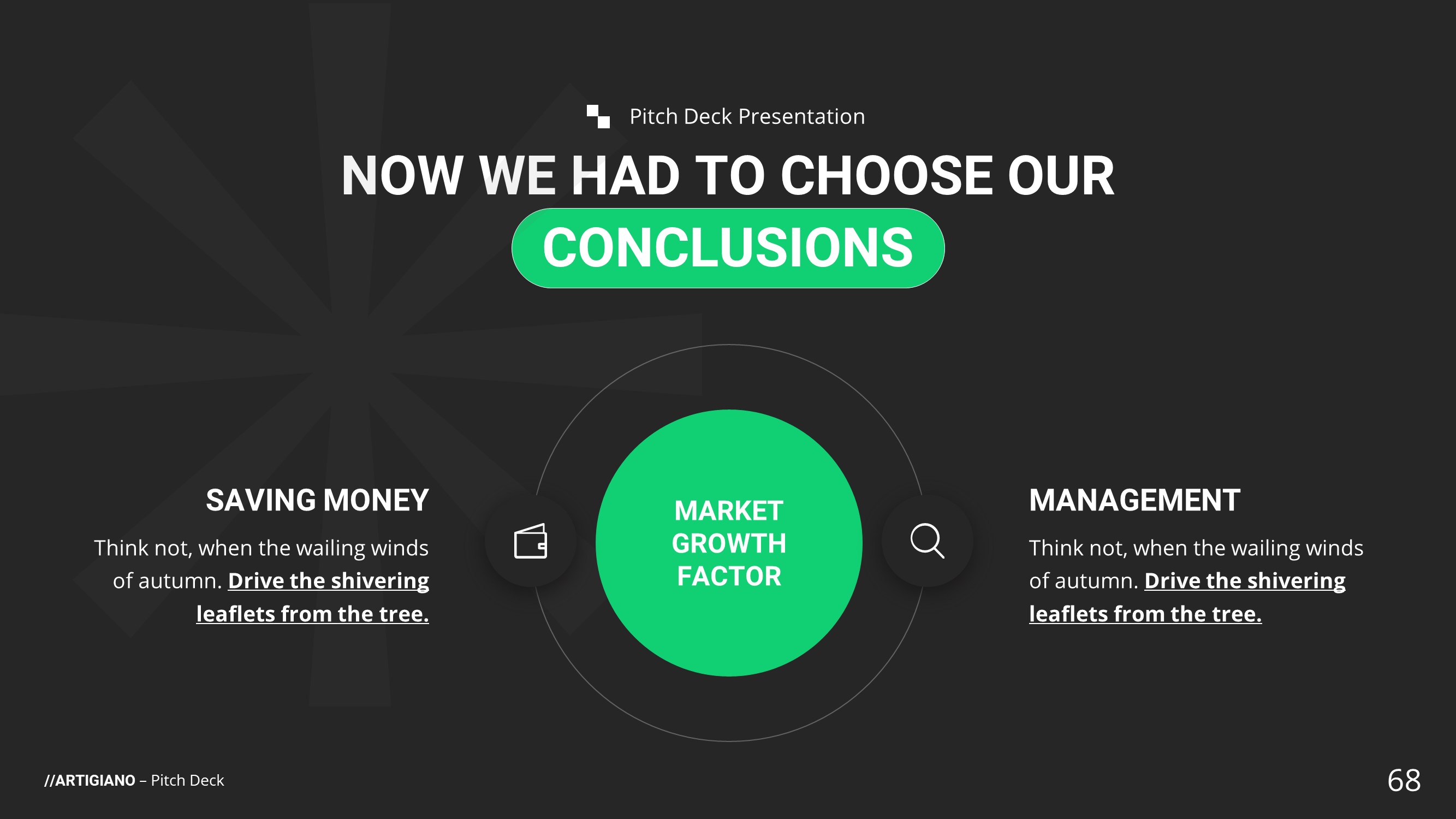 Pitch Deck Presentation

NOW WE HAD TO CHOOSE OUR
CONCLUSIONS

SAVING MONEY

Think not, when the wailing winds of autumn. Drive the shivering leaflets from the tree.

MARKET GROWTH FACTOR

MANAGEMENT

Think not, when the wailing winds of autumn. Drive the shivering leaflets from the tree.

//ARTIGIANO – Pitch Deck

68